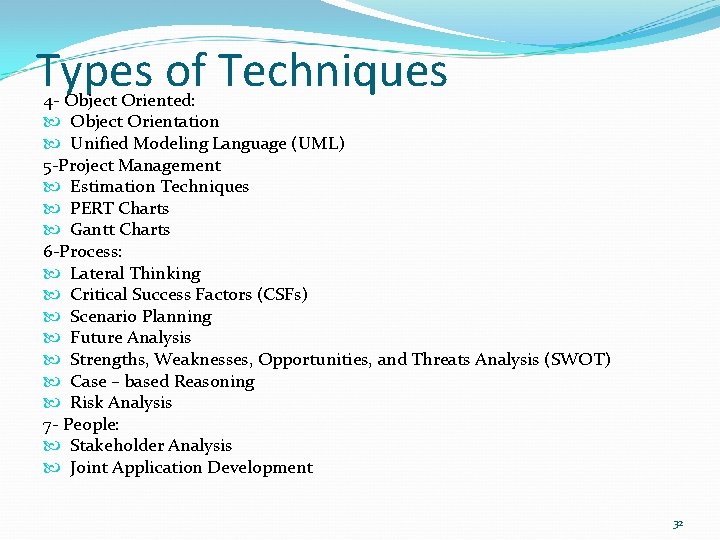 Types of Techniques
4- Object Oriented:
Object Orientation
Unified Modeling Language (UML)
5-Project Management
Estimation Techniques
PERT Charts
Gantt Charts
6-Process:
Lateral Thinking
Critical Success Factors (CSFs)
Scenario Planning
Future Analysis
Strengths, Weaknesses, Opportunities, and Threats Analysis (SWOT)
Case – based Reasoning
Risk Analysis
7- People:
Stakeholder Analysis
Joint Application Development

32